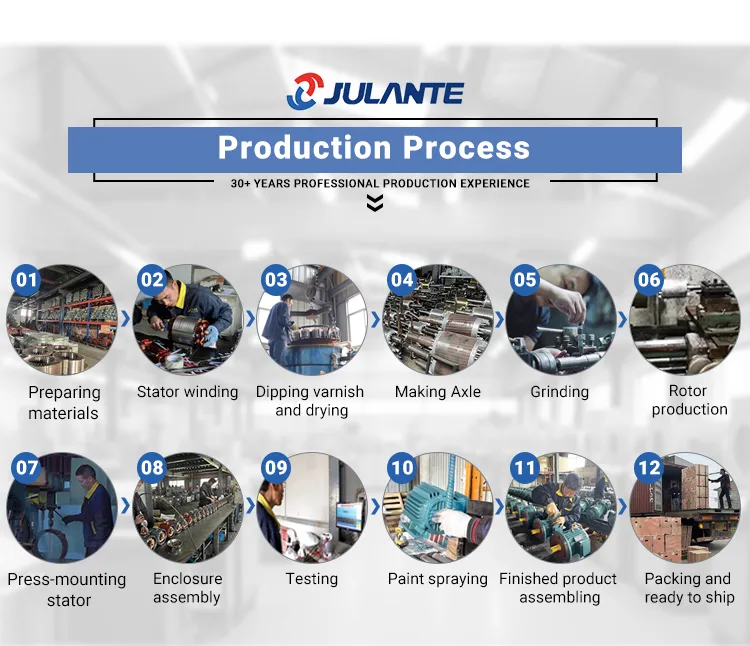 JULANTE

Production Process

30+ YEARS PROFESSIONAL PRODUCTION EXPERIENCE

01 Preparing materials

02 Stator winding

03 Dipping varnish and drying

04 Making Axle

05 Grinding

06 Rotor production

07 Press-mounting stator

08 Enclosure assembly

09 Testing

10 Paint spraying

11 Finished product assembling

12 Packing and ready to ship